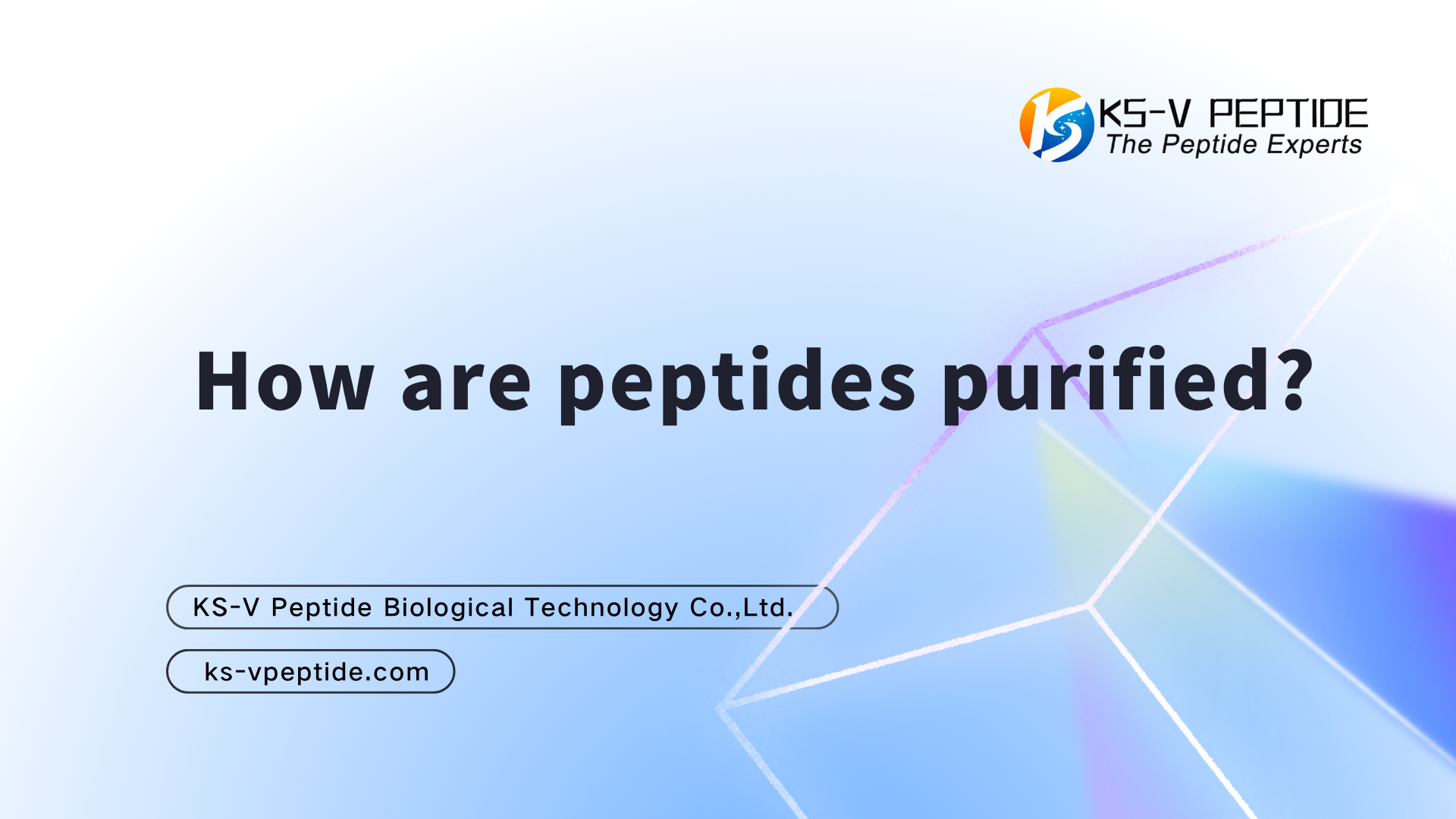 KS-V PEPTIDE
The Peptide Experts

How are peptides purified?

KS-V Peptide Biological Technology Co.,Ltd.

ks-vpeptide.com